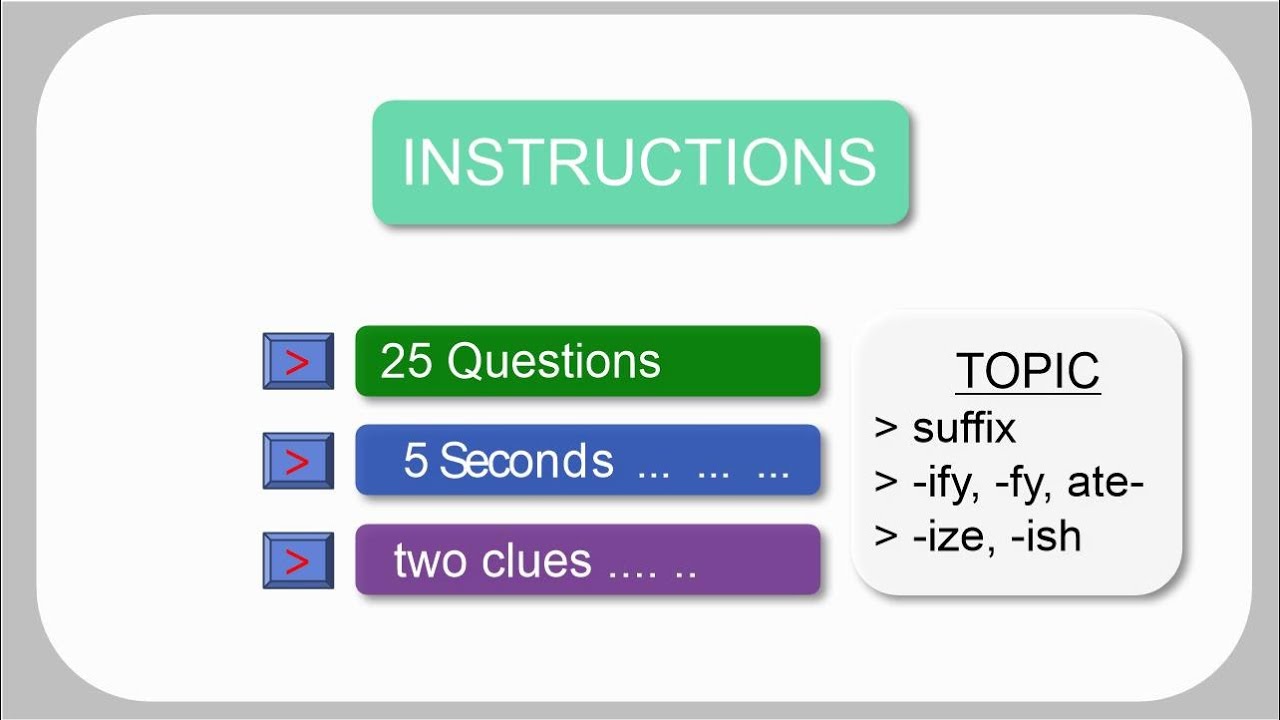 INSTRUCTIONS

> 25 Questions

> 5 Seconds ... ... ...

> two clues .... ..

TOPIC
> suffix
> -ify, -fy, ate-
> -ize, -ish